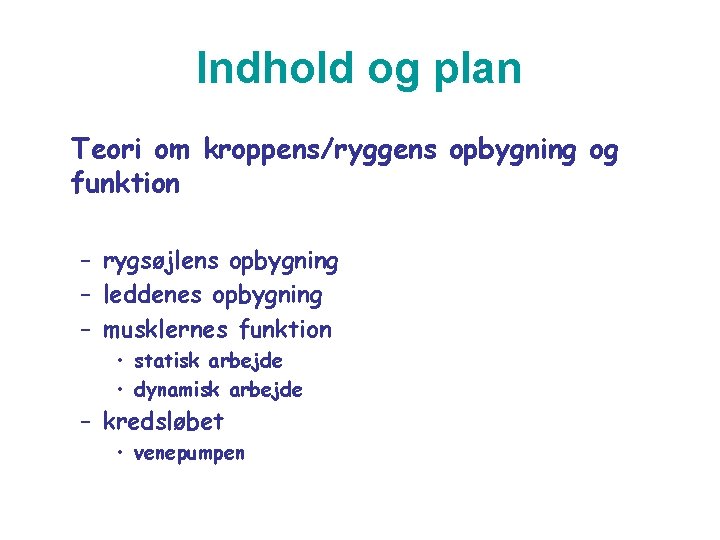 Indhold og plan

Teori om kroppens/ryggens opbygning og funktion

– rygsøjlens opbygning
– leddenes opbygning
– musklernes funktion
  • statisk arbejde
  • dynamisk arbejde
– kredsløbet
  • venepumpen